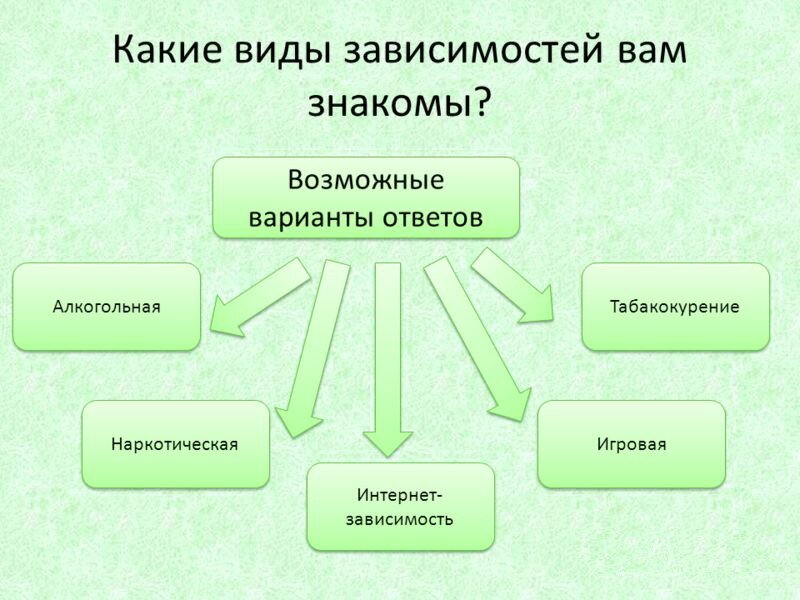 Какие виды зависимостей вам знакомы?

Возможные варианты ответов

Алкогольная

Табакокурение

Наркотическая

Игровая

Интернет-зависимость